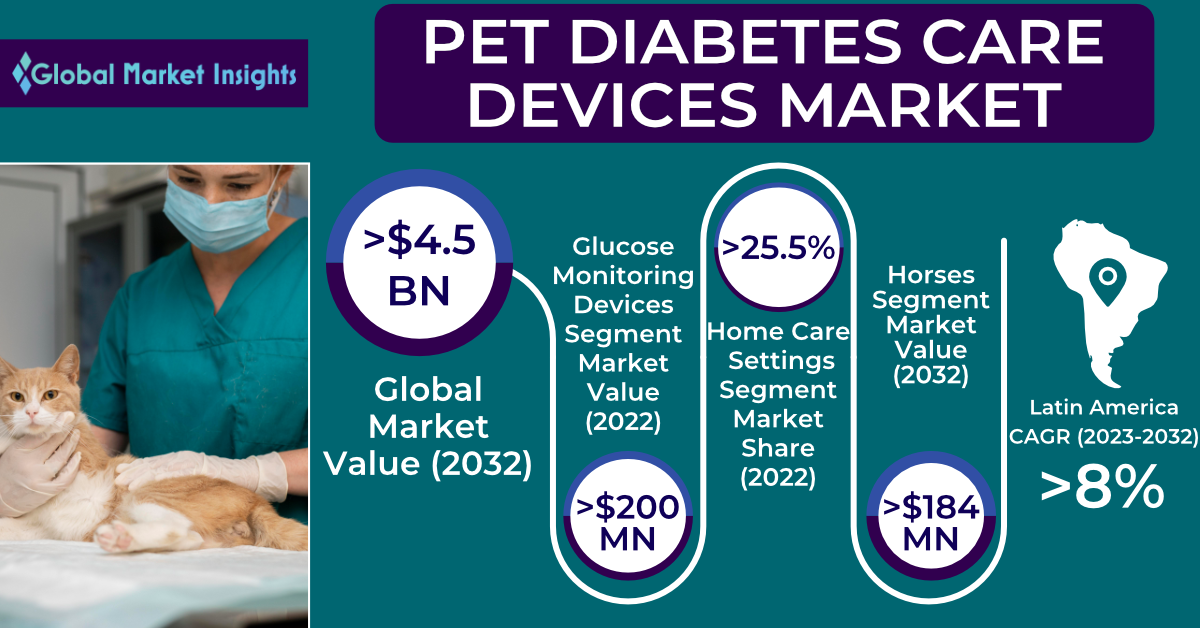 Global Market Insights

PET DIABETES CARE DEVICES MARKET

>$4.5 BN

Global Market Value (2032)

Glucose Monitoring Devices Segment Market Value (2022)

>$200 MN

>25.5%

Home Care Settings Segment Market Share (2022)

Horses Segment Market Value (2032)

>$184 MN

Latin America CAGR (2023-2032)

>8%